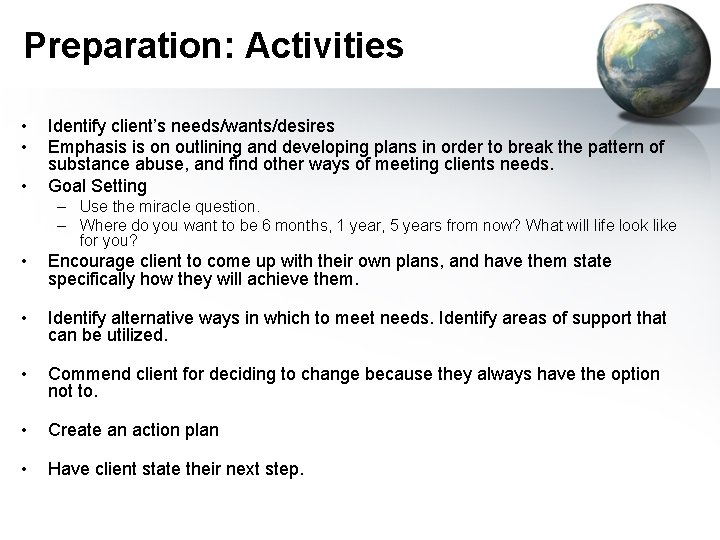 Preparation: Activities

• Identify client's needs/wants/desires
• Emphasis is on outlining and developing plans in order to break the pattern of substance abuse, and find other ways of meeting clients needs.
• Goal Setting
  – Use the miracle question.
  – Where do you want to be 6 months, 1 year, 5 years from now? What will life look like for you?
• Encourage client to come up with their own plans, and have them state specifically how they will achieve them.

• Identify alternative ways in which to meet needs. Identify areas of support that can be utilized.

• Commend client for deciding to change because they always have the option not to.

• Create an action plan

• Have client state their next step.